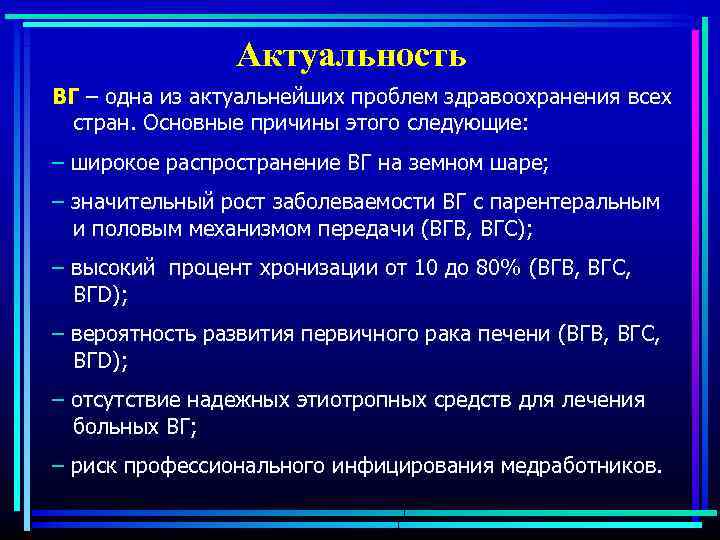 Актуальность

ВГ – одна из актуальнейших проблем здравоохранения всех стран. Основные причины этого следующие:

– широкое распространение ВГ на земном шаре;

– значительный рост заболеваемости ВГ с парентеральным и половым механизмом передачи (ВГВ, ВГС);

– высокий процент хронизации от 10 до 80% (ВГВ, ВГС, ВГD);

– вероятность развития первичного рака печени (ВГВ, ВГС, ВГD);

– отсутствие надежных этиотропных средств для лечения больных ВГ;

– риск профессионального инфицирования медработников.